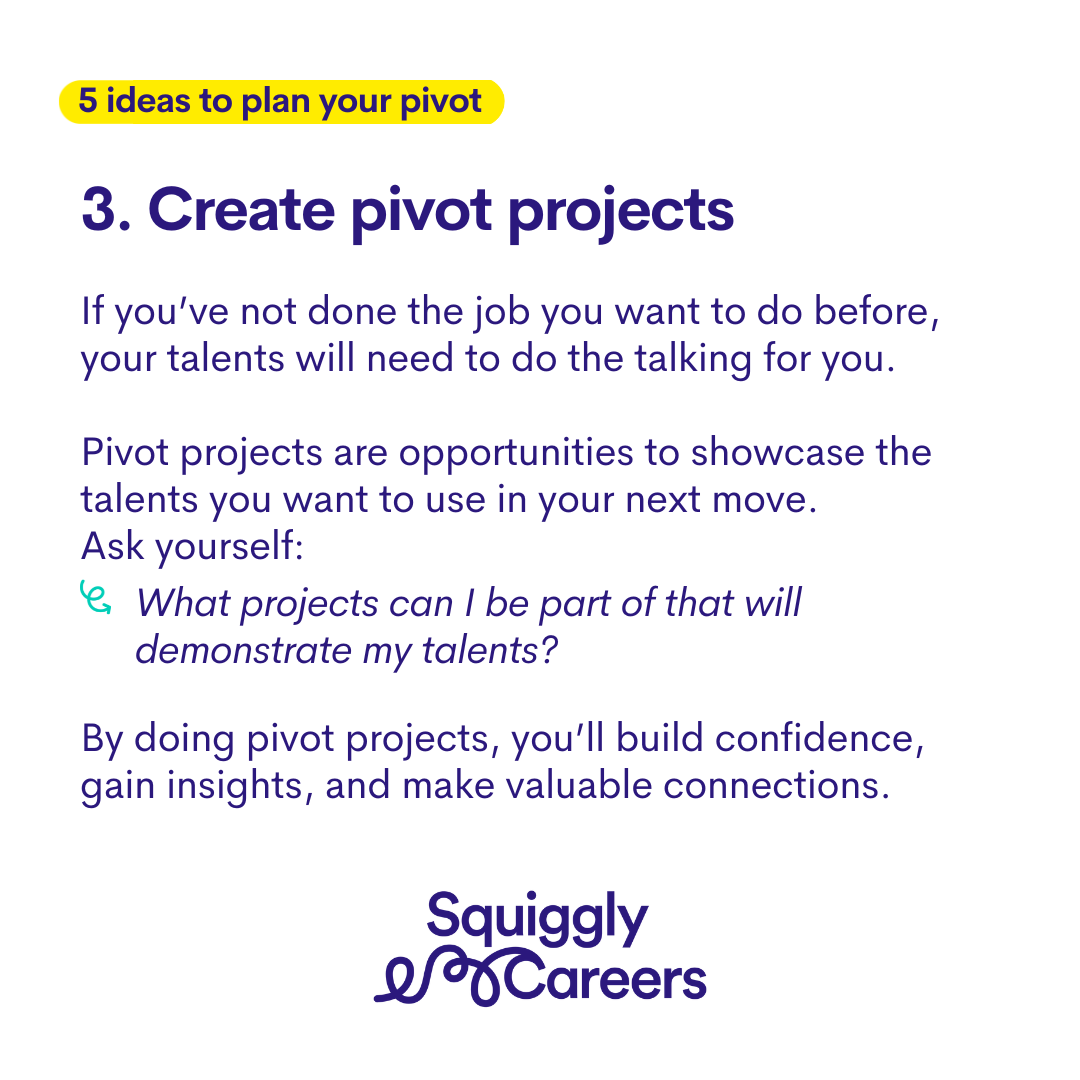 5 ideas to plan your pivot

3. Create pivot projects

If you've not done the job you want to do before, your talents will need to do the talking for you.

Pivot projects are opportunities to showcase the talents you want to use in your next move.
Ask yourself:

What projects can I be part of that will demonstrate my talents?

By doing pivot projects, you'll build confidence, gain insights, and make valuable connections.

Squiggly Careers